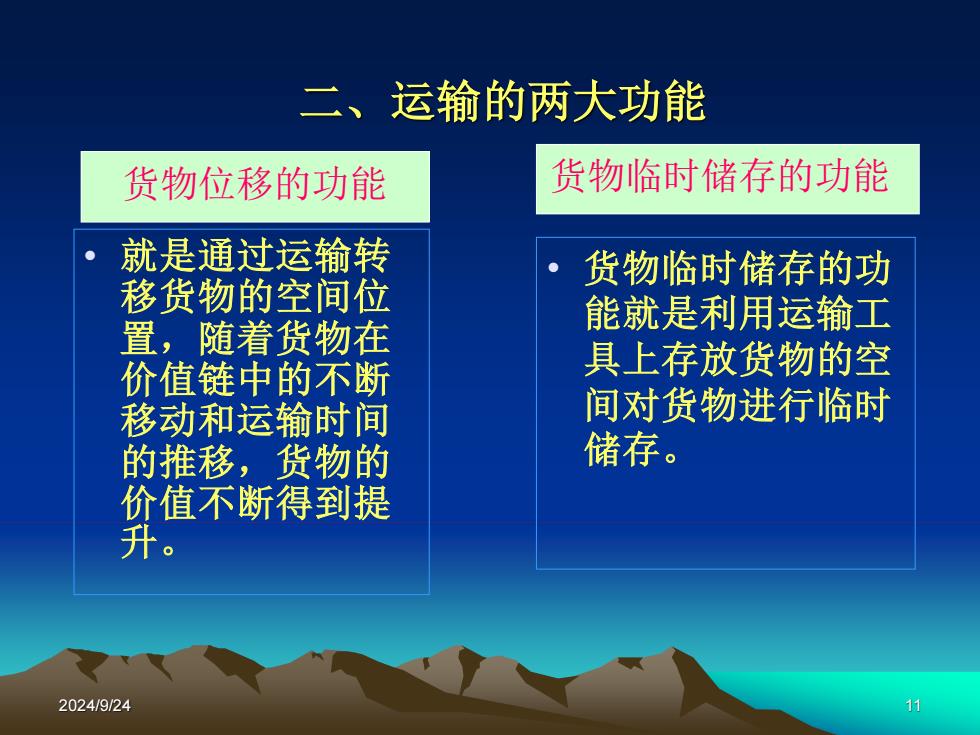 二、运输的两大功能

货物位移的功能

• 就是通过运输转移货物的空间位置，随着货物在价值链中的不断移动和运输时间的推移，货物的价值不断得到提升。

货物临时储存的功能

• 货物临时储存的功能就是利用运输工具上存放货物的空间对货物进行临时储存。

2024/9/24

11